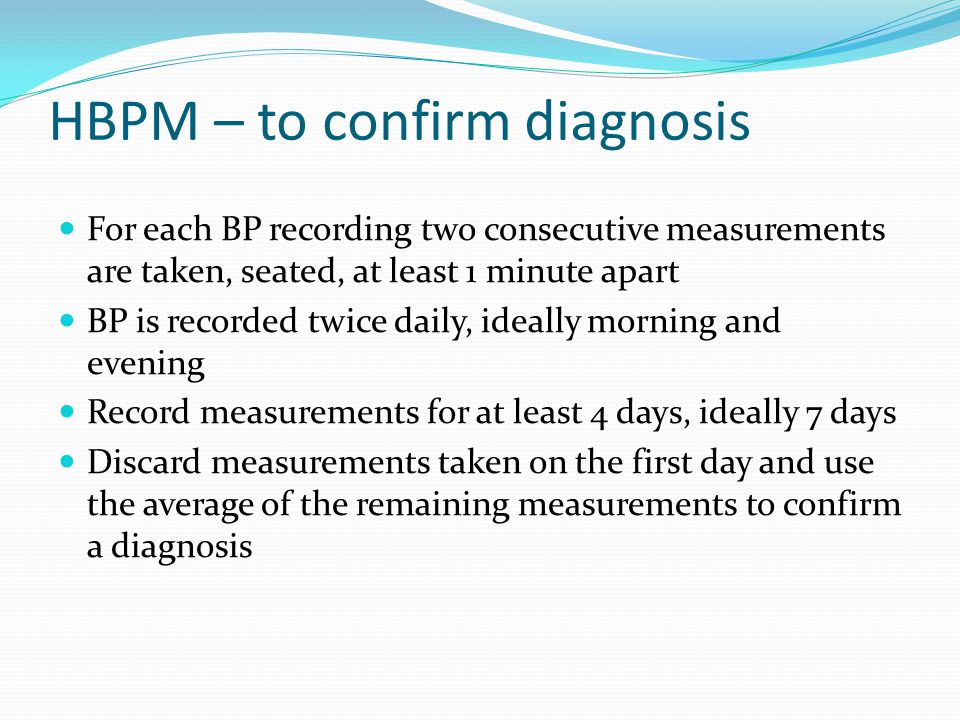 HBPM – to confirm diagnosis

- For each BP recording two consecutive measurements are taken, seated, at least 1 minute apart
- BP is recorded twice daily, ideally morning and evening
- Record measurements for at least 4 days, ideally 7 days
- Discard measurements taken on the first day and use the average of the remaining measurements to confirm a diagnosis